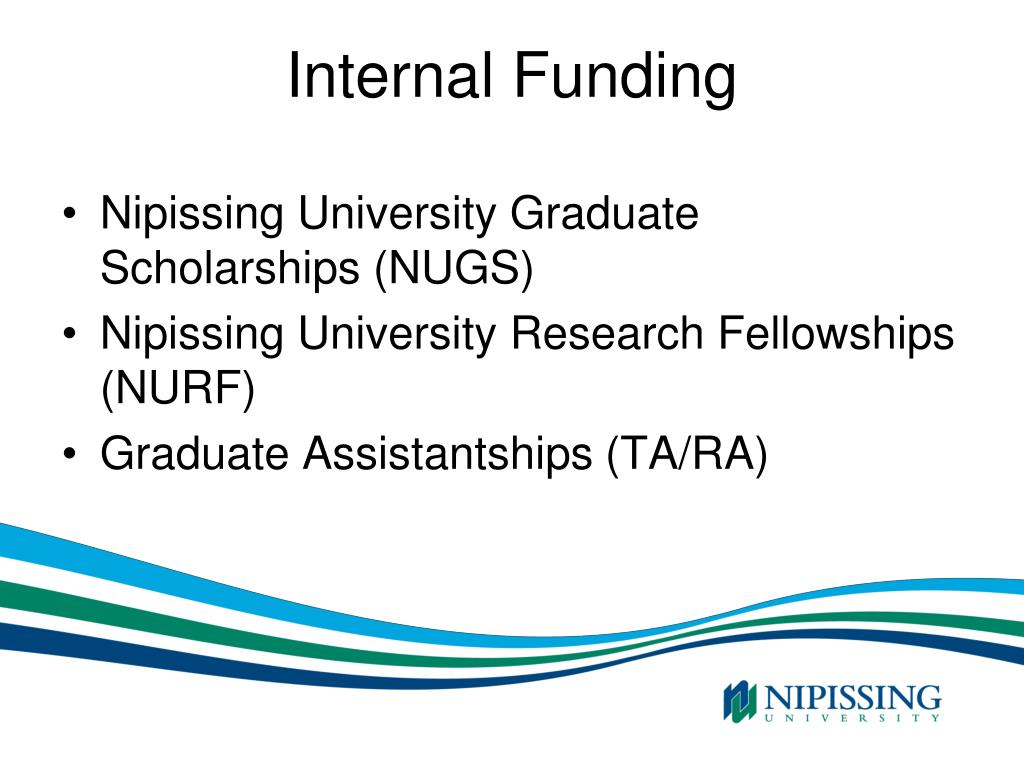 Internal Funding

• Nipissing University Graduate Scholarships (NUGS)
• Nipissing University Research Fellowships (NURF)
• Graduate Assistantships (TA/RA)

NIPISSING
UNIVERSITY